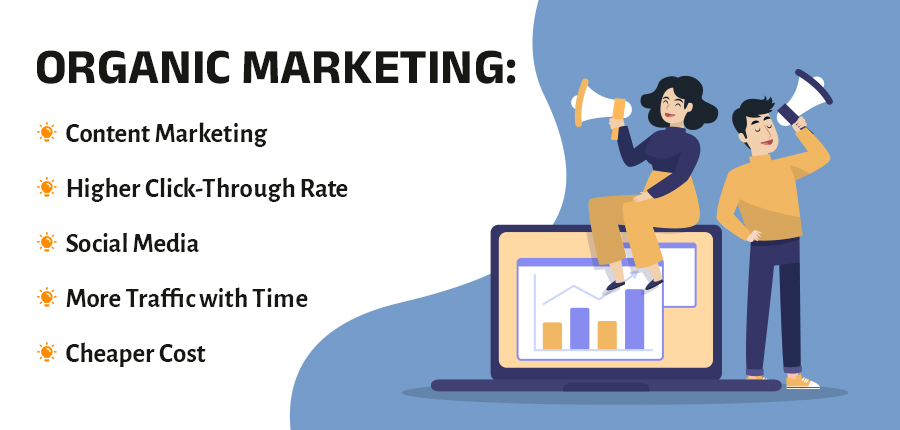 ORGANIC MARKETING:

Content Marketing

Higher Click-Through Rate

Social Media

More Traffic with Time

Cheaper Cost